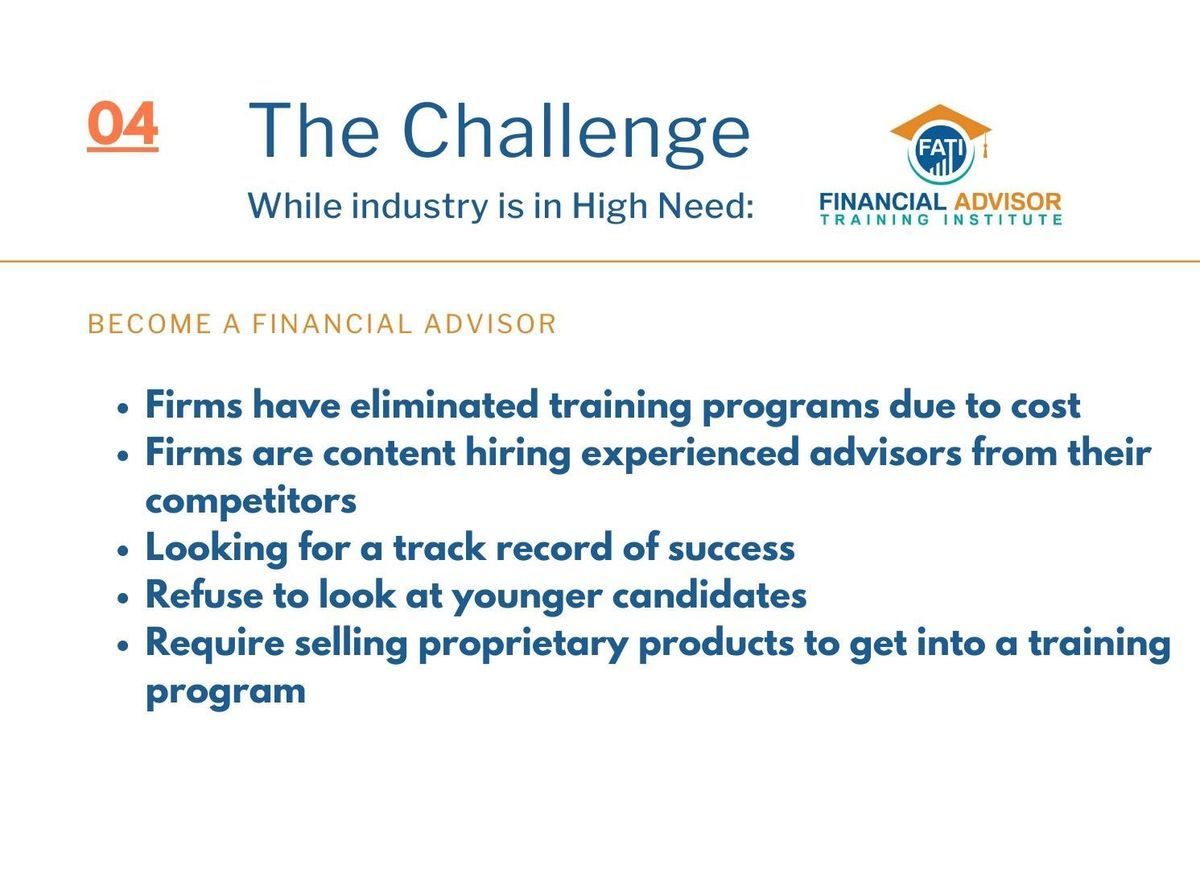 04

The Challenge

While industry is in High Need:

FATI
FINANCIAL ADVISOR
TRAINING INSTITUTE

BECOME A FINANCIAL ADVISOR

- Firms have eliminated training programs due to cost
- Firms are content hiring experienced advisors from their competitors
- Looking for a track record of success
- Refuse to look at younger candidates
- Require selling proprietary products to get into a training program